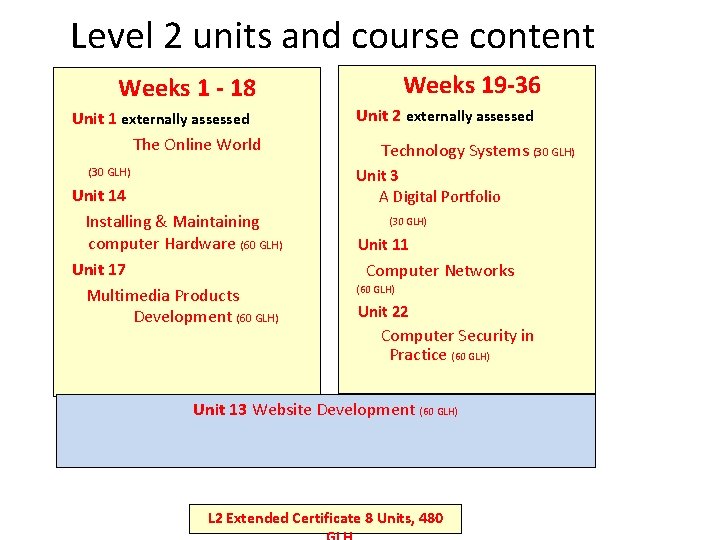 Level 2 units and course content

Weeks 1 - 18

Unit 1 externally assessed

The Online World

(30 GLH)

Unit 14

Installing & Maintaining computer Hardware (60 GLH)

Unit 17

Multimedia Products Development (60 GLH)

Weeks 19-36

Unit 2 externally assessed

Technology Systems (30 GLH)

Unit 3

A Digital Portfolio

(30 GLH)

Unit 11

Computer Networks

(60 GLH)

Unit 22

Computer Security in Practice (60 GLH)

Unit 13 Website Development (60 GLH)

L2 Extended Certificate 8 Units, 480 GLH